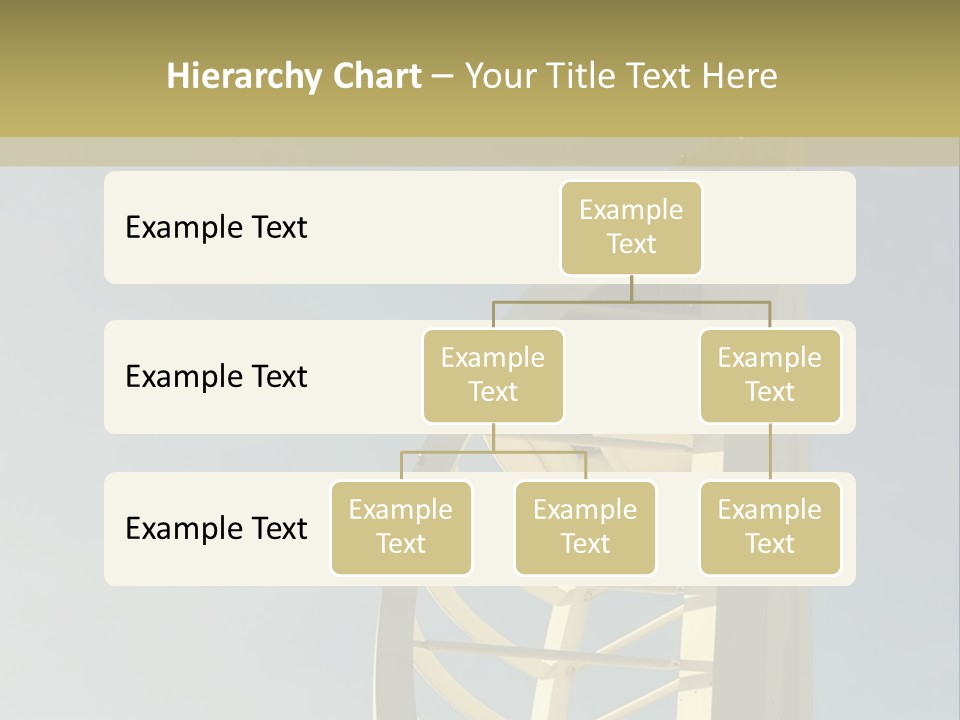 Hierarchy Chart – Your Title Text Here

Example Text

Example Text

Example Text

Example Text

Example Text

Example Text

Example Text

Example Text

Example Text